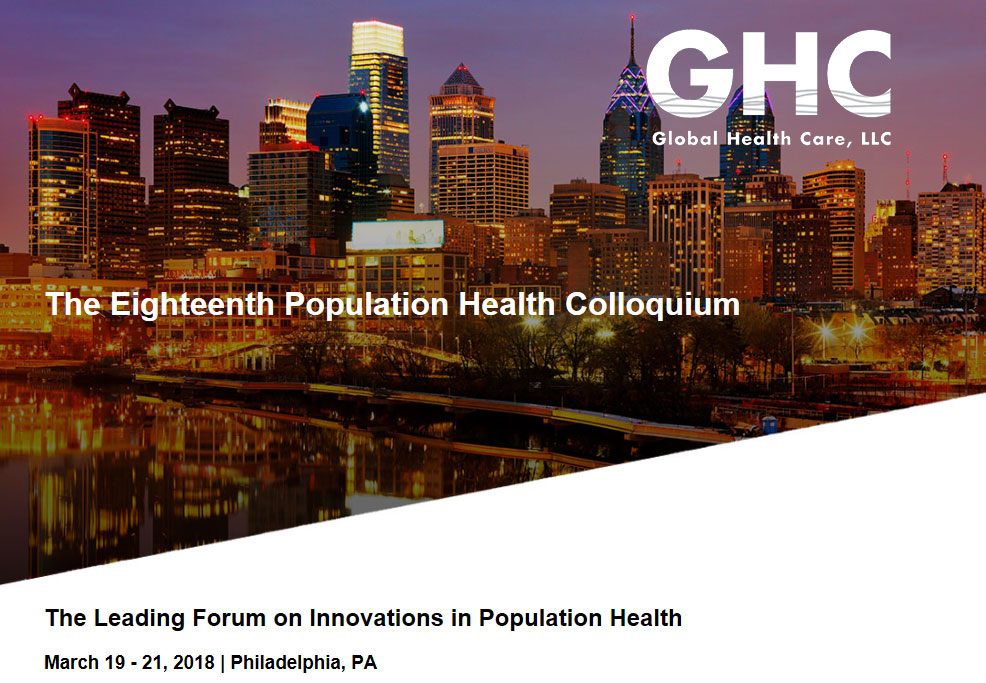 GHC
Global Health Care, LLC

The Eighteenth Population Health Colloquium

The Leading Forum on Innovations in Population Health

March 19 - 21, 2018 | Philadelphia, PA